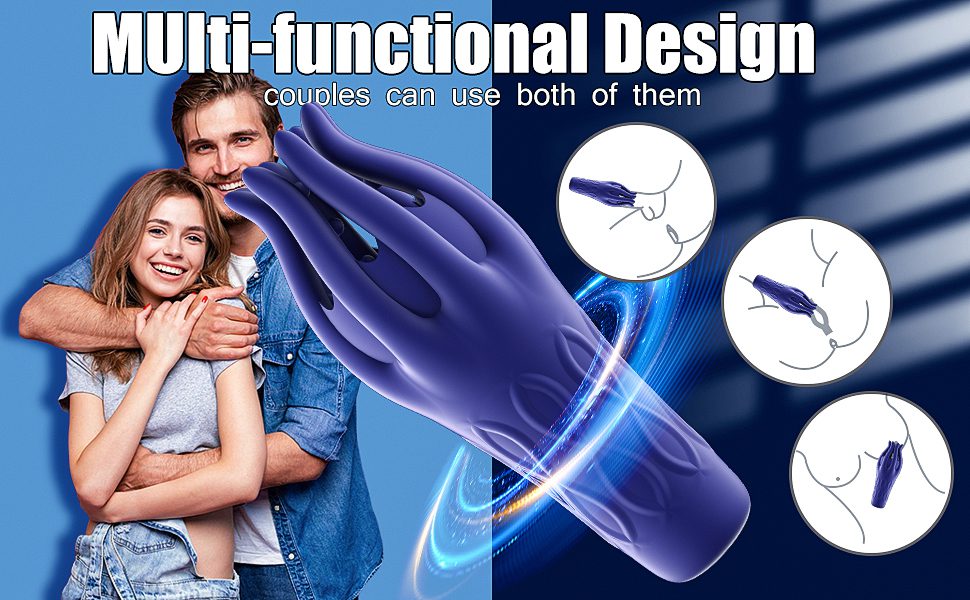 MUlti-functional Design
couples can use both of them